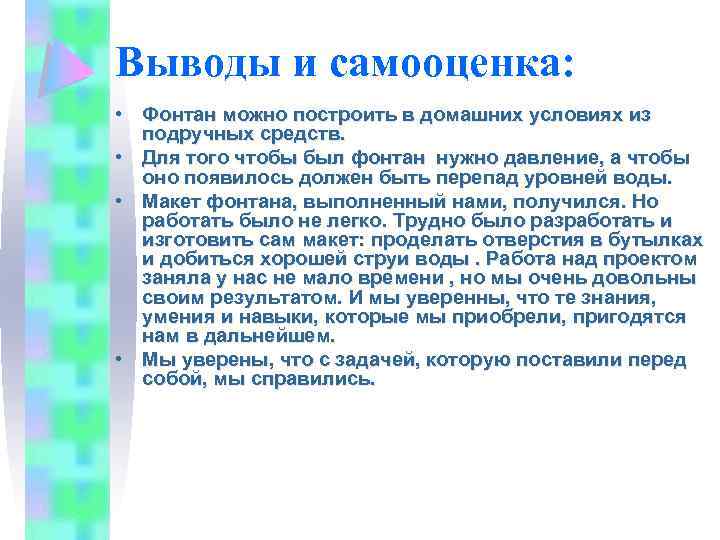 Выводы и самооценка:

• Фонтан можно построить в домашних условиях из подручных средств.
• Для того чтобы был фонтан нужно давление, а чтобы оно появилось должен быть перепад уровней воды.
• Макет фонтана, выполненный нами, получился. Но работать было не легко. Трудно было разработать и изготовить сам макет: проделать отверстия в бутылках и добиться хорошей струи воды . Работа над проектом заняла у нас не мало времени , но мы очень довольны своим результатом. И мы уверенны, что те знания, умения и навыки, которые мы приобрели, пригодятся нам в дальнейшем.
• Мы уверены, что с задачей, которую поставили перед собой, мы справились.